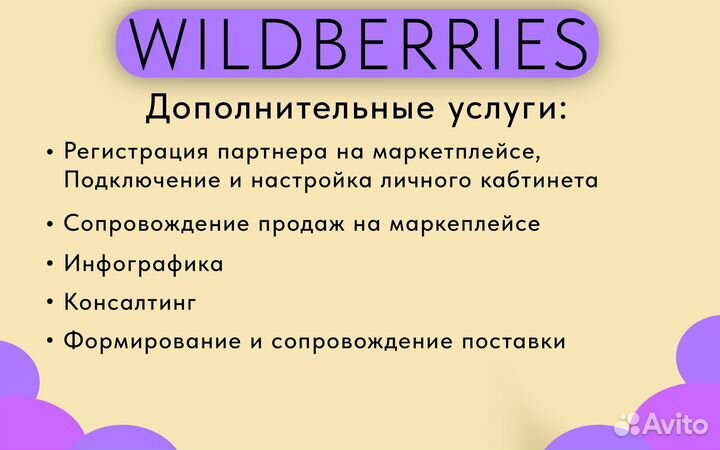 WILDBERRIES

Дополнительные услуги:

• Регистрация партнера на маркетплейсе, Подключение и настройка личного кабтинета

• Сопровождение продаж на маркеплейсе

• Инфографика

• Консалтинг

• Формирование и сопровождение поставки

Avito